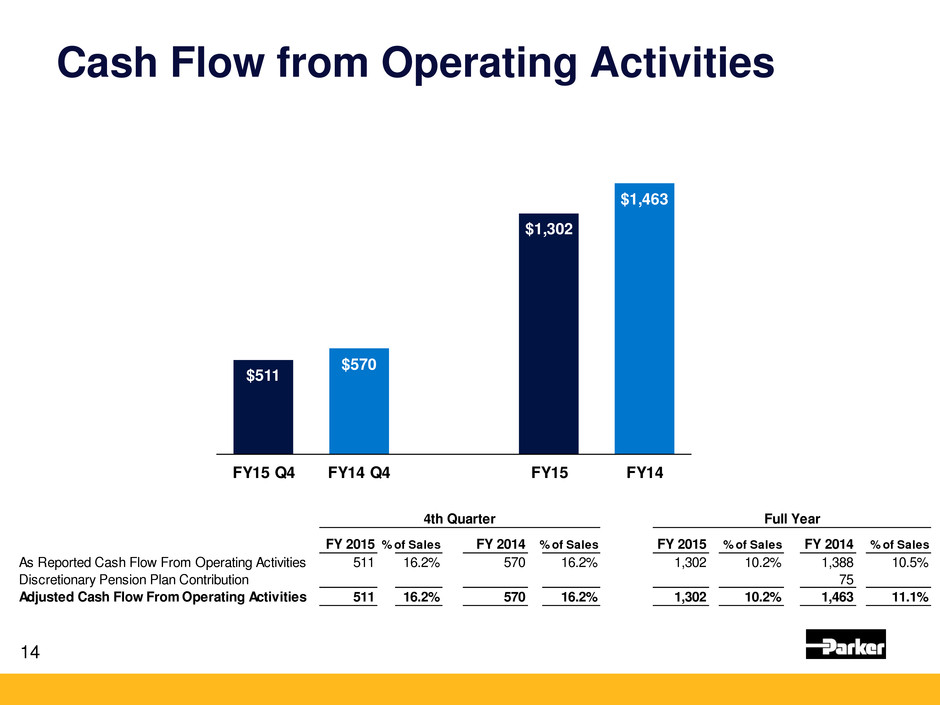 Cash Flow from Operating Activities

$511
$570
$1,302
$1,463

FY15 Q4
FY14 Q4
FY15
FY14

| | 4th Quarter | | | | Full Year | | | |
|---|---|---|---|---|---|---|---|---|
| | FY 2015 | % of Sales | FY 2014 | % of Sales | FY 2015 | % of Sales | FY 2014 | % of Sales |
| As Reported Cash Flow From Operating Activities | 511 | 16.2% | 570 | 16.2% | 1,302 | 10.2% | 1,388 | 10.5% |
| Discretionary Pension Plan Contribution | | | | | | | 75 | |
| Adjusted Cash Flow From Operating Activities | 511 | 16.2% | 570 | 16.2% | 1,302 | 10.2% | 1,463 | 11.1% |

14

Parker